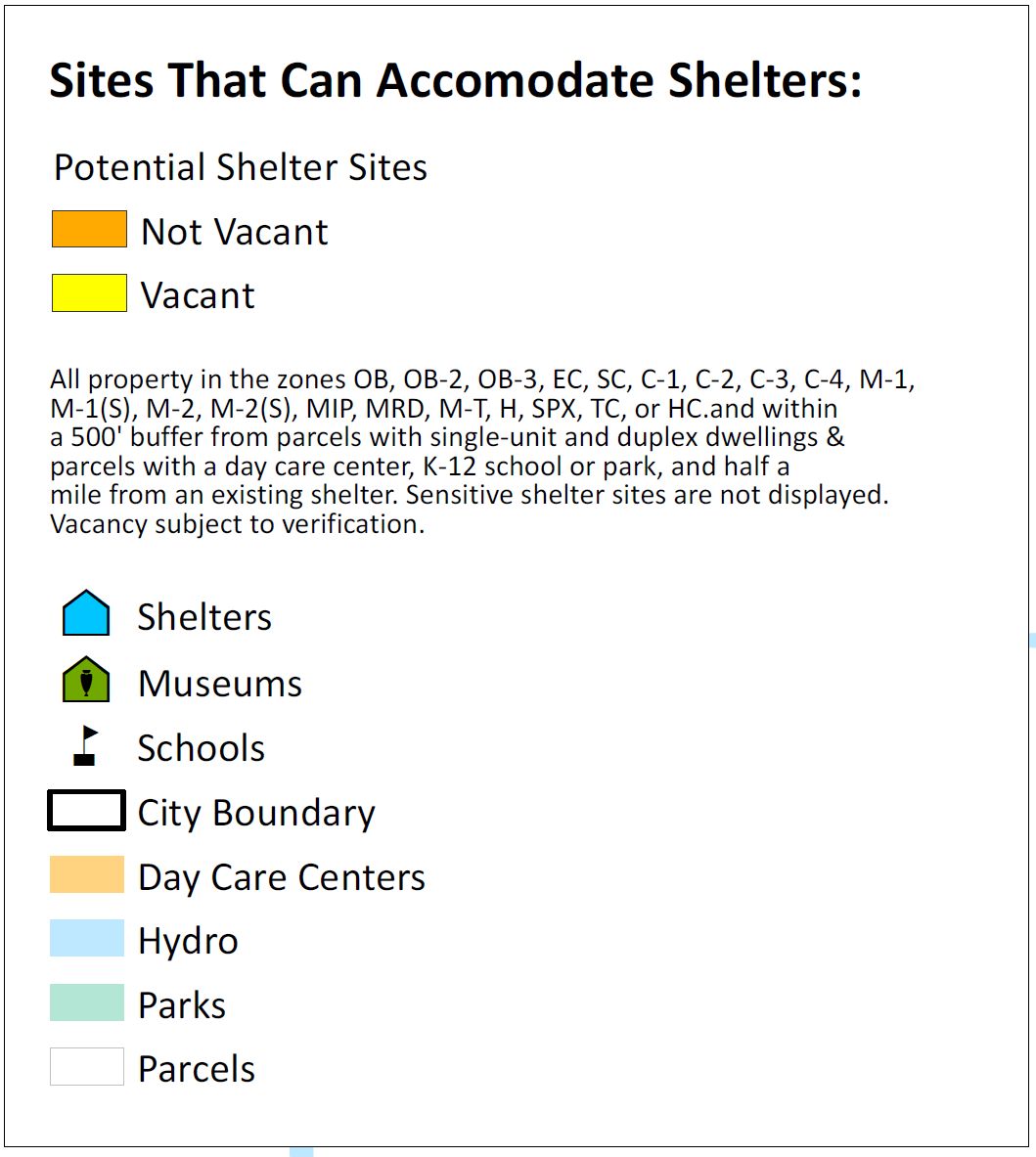 Sites That Can Accomodate Shelters:

Potential Shelter Sites

Not Vacant

Vacant

All property in the zones OB, OB-2, OB-3, EC, SC, C-1, C-2, C-3, C-4, M-1, M-1(S), M-2, M-2(S), MIP, MRD, M-T, H, SPX, TC, or HC.and within a 500' buffer from parcels with single-unit and duplex dwellings & parcels with a day care center, K-12 school or park, and half a mile from an existing shelter. Sensitive shelter sites are not displayed. Vacancy subject to verification.

Shelters

Museums

Schools

City Boundary

Day Care Centers

Hydro

Parks

Parcels